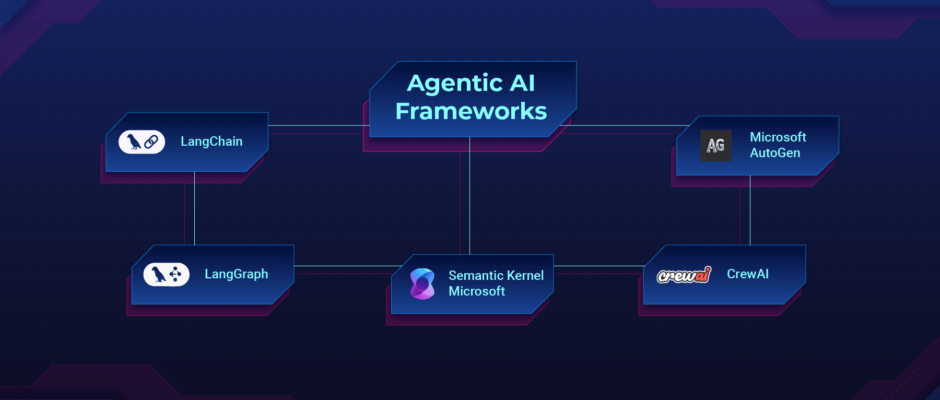 Agentic AI Frameworks

LangChain

AG

Microsoft AutoGen

LangGraph

Semantic Kernel Microsoft

crewai

CrewAI